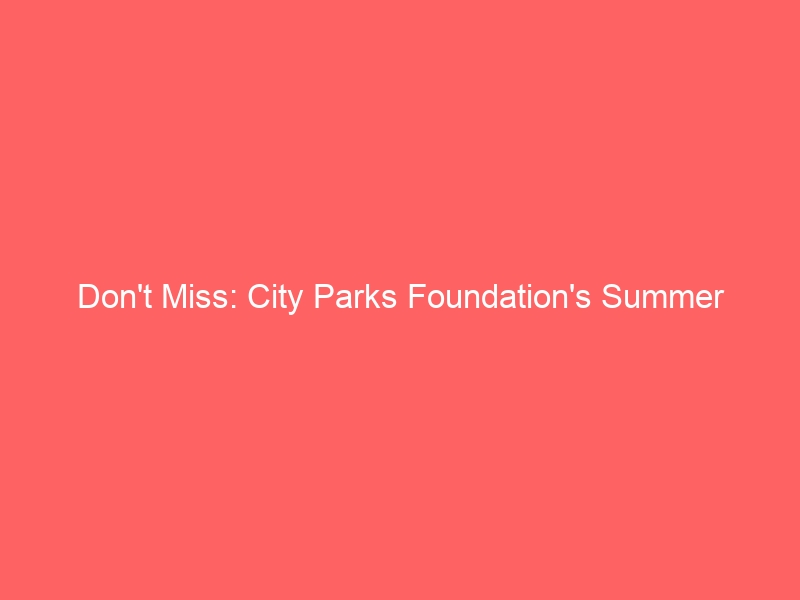 Don't Miss: City Parks Foundation's Summer